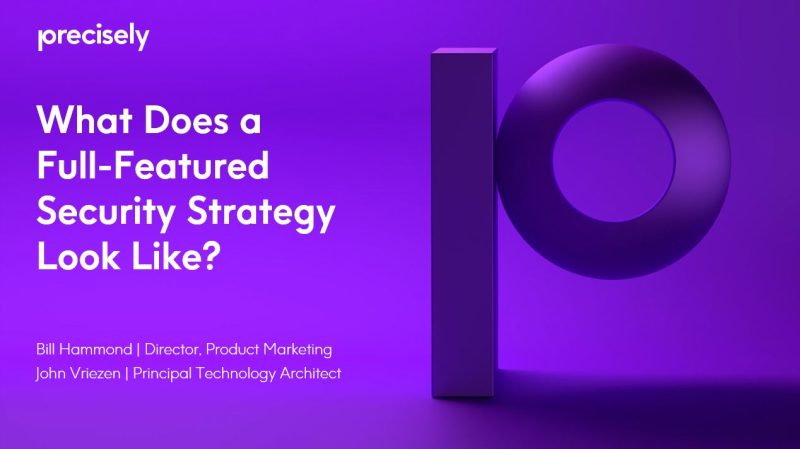 precisely

What Does a Full-Featured Security Strategy Look Like?

Bill Hammond | Director, Product Marketing
John Vriezen | Principal Technology Architect